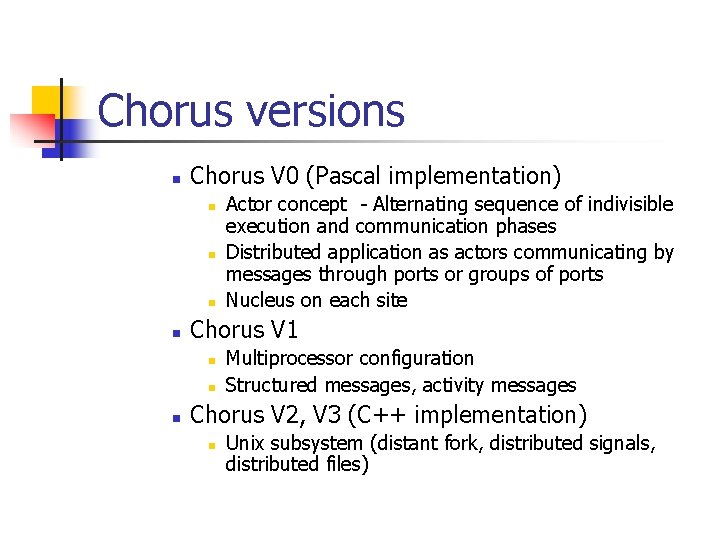 Chorus versions

- Chorus V0 (Pascal implementation)
  - Actor concept - Alternating sequence of indivisible execution and communication phases
  - Distributed application as actors communicating by messages through ports or groups of ports
  - Nucleus on each site
- Chorus V1
  - Multiprocessor configuration
  - Structured messages, activity messages
- Chorus V2, V3 (C++ implementation)
  - Unix subsystem (distant fork, distributed signals, distributed files)